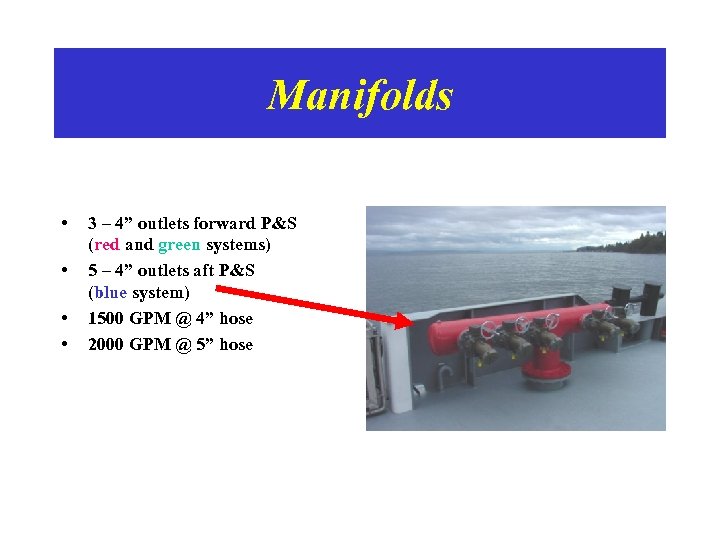 Manifolds

• 3 – 4” outlets forward P&S (red and green systems)
• 5 – 4” outlets aft P&S (blue system)
• 1500 GPM @ 4” hose
• 2000 GPM @ 5” hose